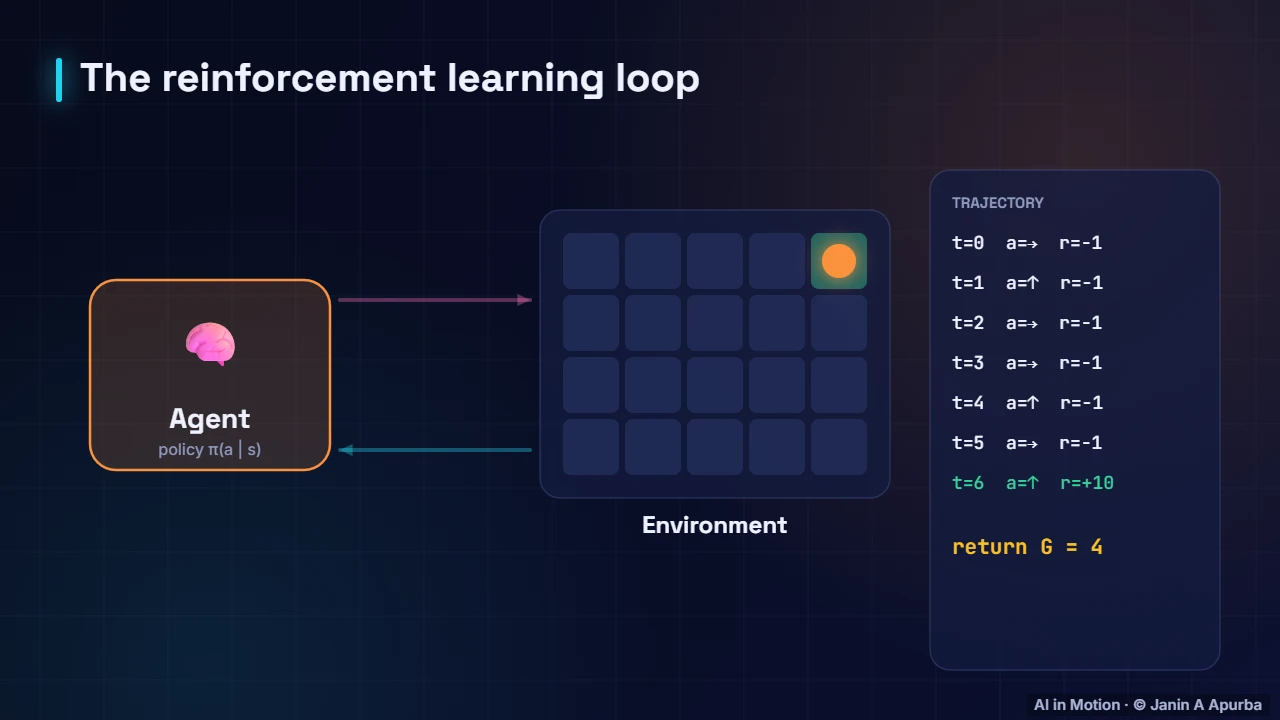 The reinforcement learning loop

Agent
policy π(a | s)

Environment

TRAJECTORY

t=0 a=→ r=-1

t=1 a=↑ r=-1

t=2 a=→ r=-1

t=3 a=→ r=-1

t=4 a=↑ r=-1

t=5 a=→ r=-1

t=6 a=↑ r=+10

return G = 4

AI in Motion · © Janin A Apurba